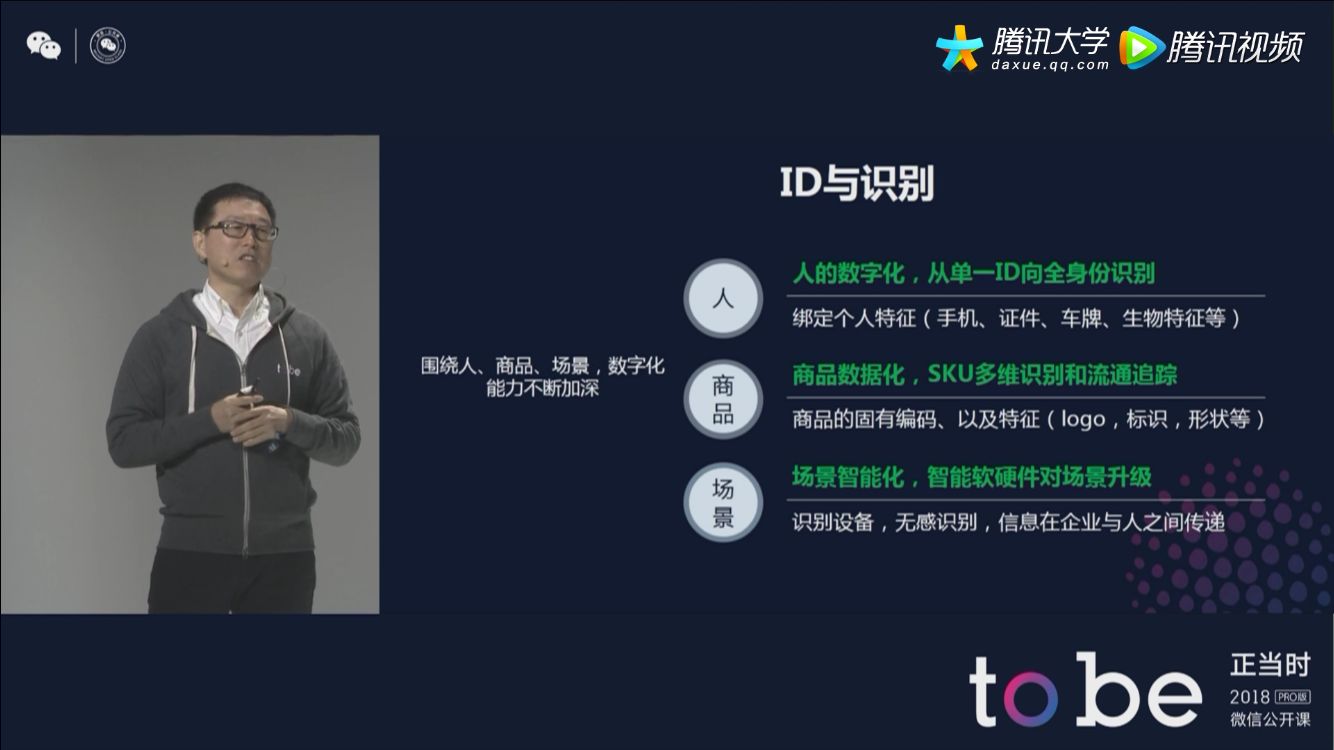 腾讯大学
daxue.qq.com
腾讯视频

ID与识别

围绕人、商品、场景，数字化能力不断加深

人

人的数字化，从单一ID向全身份识别

绑定个人特征（手机、证件、车牌、生物特征等）

商品

商品数据化，SKU多维识别和流通追踪

商品的固有编码、以及特征（logo，标识，形状等）

场景

场景智能化，智能软硬件对场景升级

识别设备，无感识别，信息在企业与人之间传递

to be

to be
正当时
2018 PRO版
微信公开课